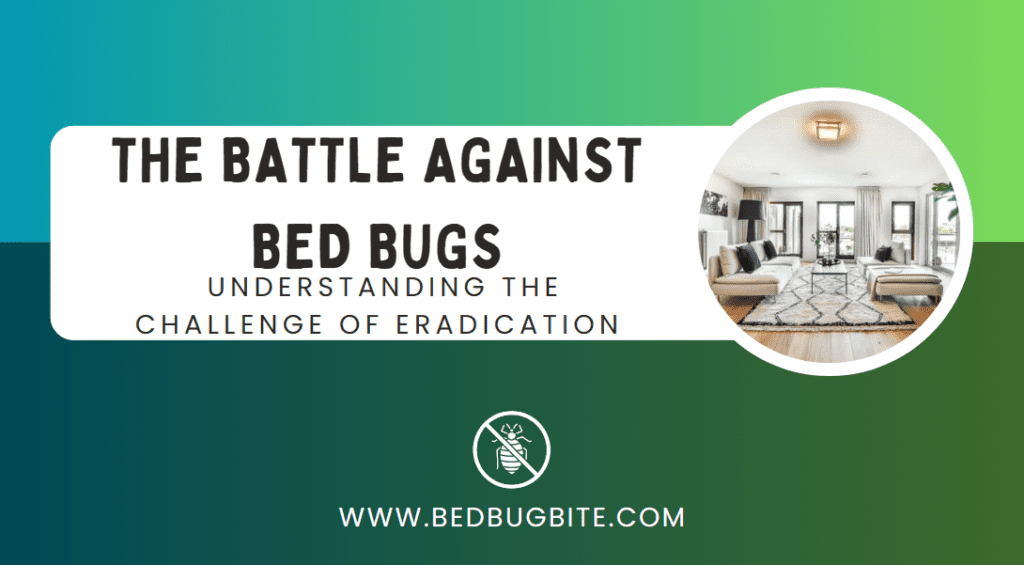 THE BATTLE AGAINST BED BUGS

UNDERSTANDING THE CHALLENGE OF ERADICATION

WWW.BEDBUGBITE.COM